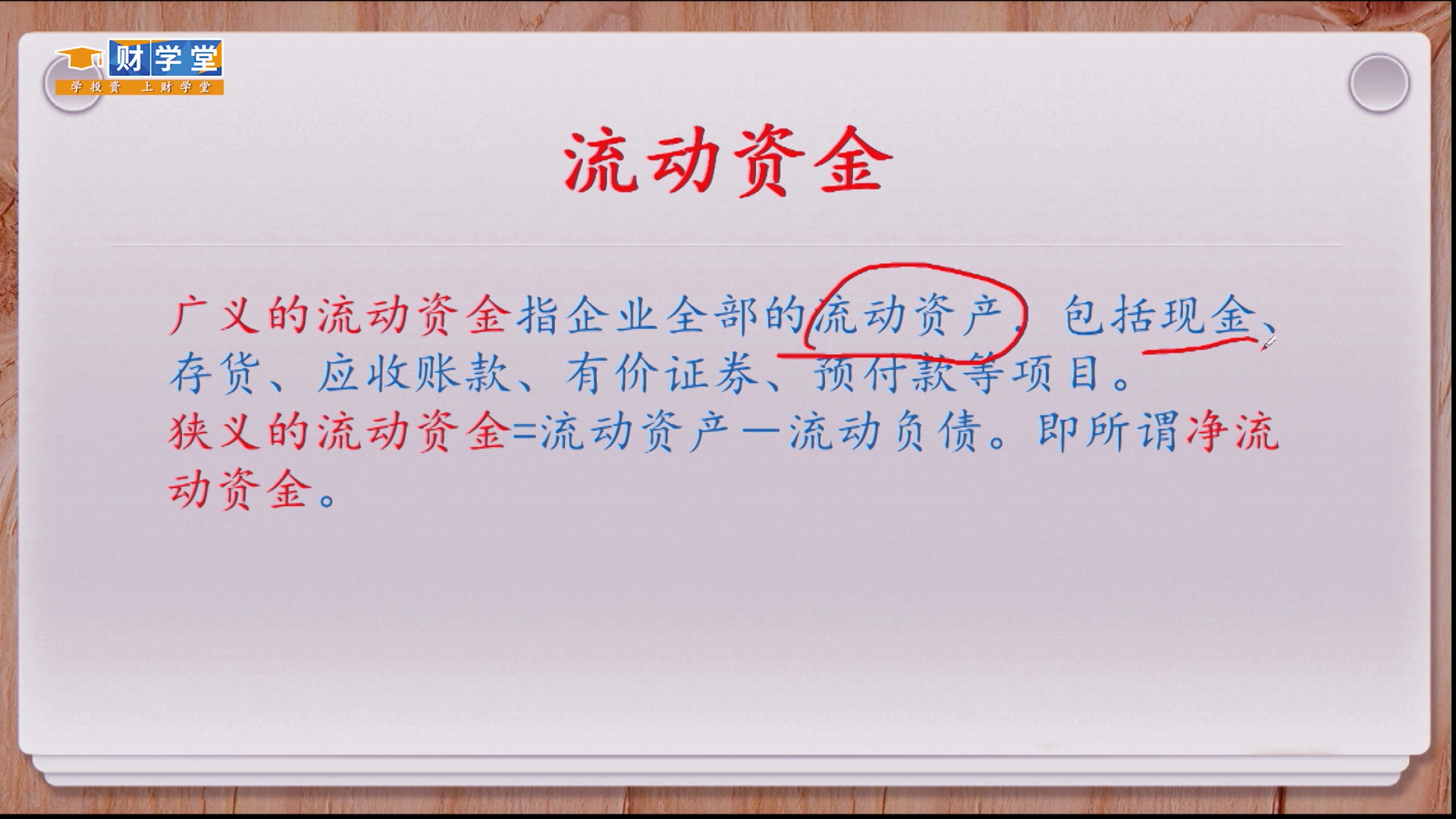 财学堂
学投资 上财学堂

流动资金

广义的流动资金指企业全部的流动资产，包括现金、存货、应收账款、有价证券、预付款等项目。
狭义的流动资金=流动资产—流动负债。即所谓净流动资金。